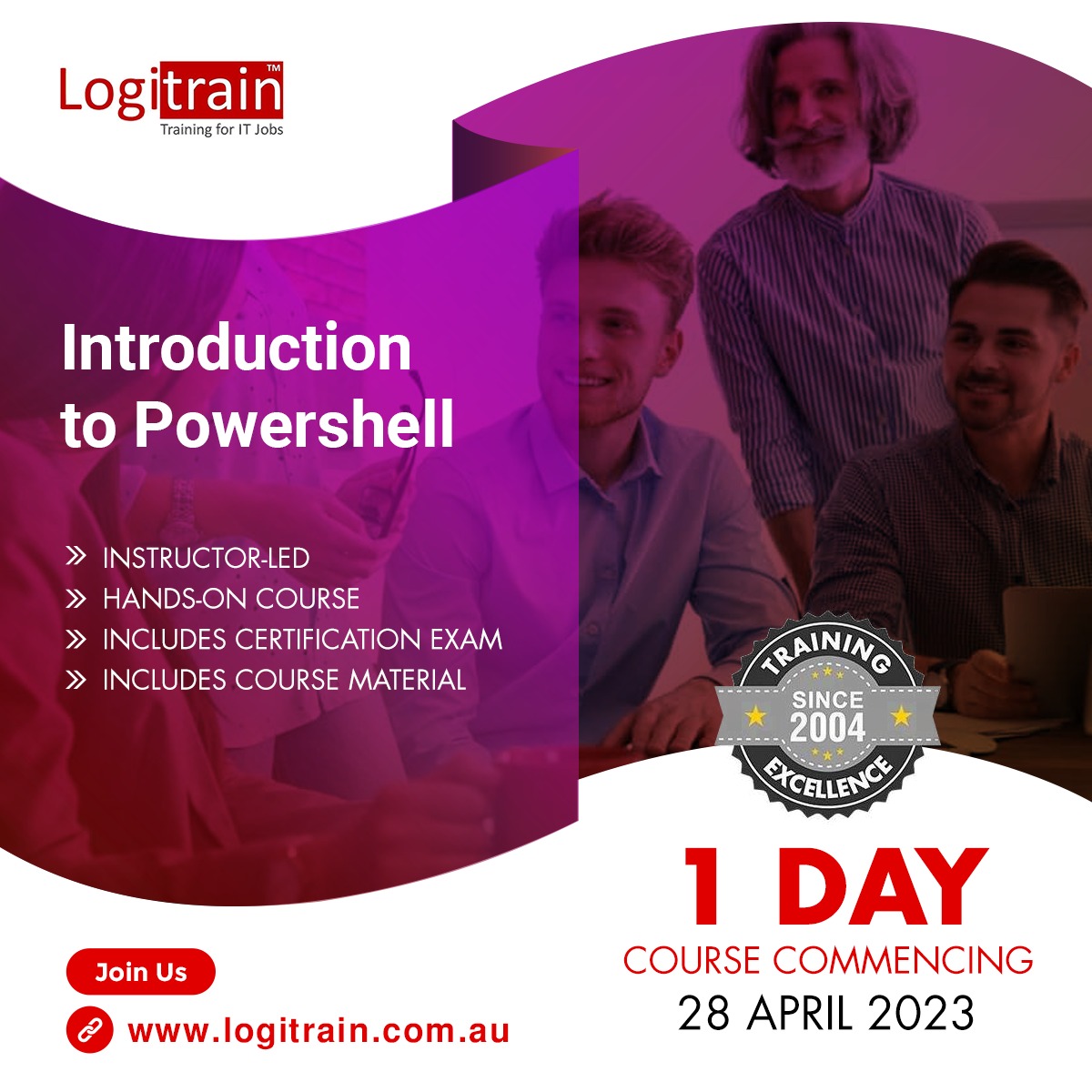 Logitrain™
Training for IT Jobs

Introduction to Powershell

» INSTRUCTOR-LED
» HANDS-ON COURSE
» INCLUDES CERTIFICATION EXAM
» INCLUDES COURSE MATERIAL

TRAINING
SINCE 2004
EXCELLENCE

1 DAY
COURSE COMMENCING
28 APRIL 2023

Join Us

www.logitrain.com.au